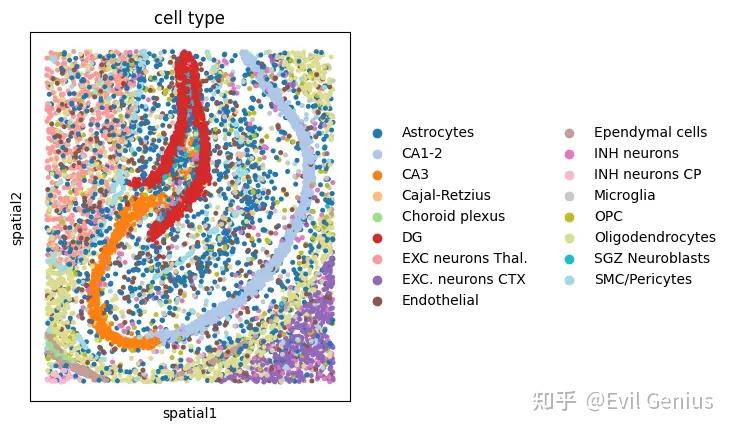 cell type

spatial2

spatial1

Astrocytes
CA1-2
CA3
Cajal-Retzius
Choroid plexus
DG
EXC neurons Thal.
EXC. neurons CTX
Endothelial

Ependymal cells
INH neurons
INH neurons CP
Microglia
OPC
Oligodendrocytes
SGZ Neuroblasts
SMC/Pericytes

知乎 @Evil Genius